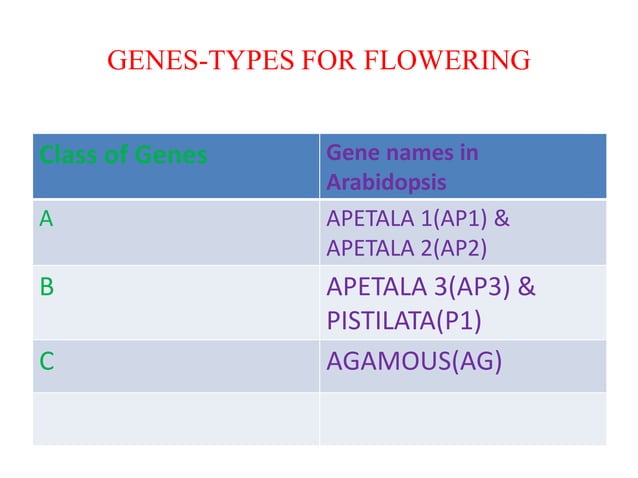 GENES-TYPES FOR FLOWERING

| Class of Genes | Gene names in Arabidopsis |
|---|---|
| A | APETALA 1(AP1) & APETALA 2(AP2) |
| B | APETALA 3(AP3) & PISTILATA(P1) |
| C | AGAMOUS(AG) |
| | |